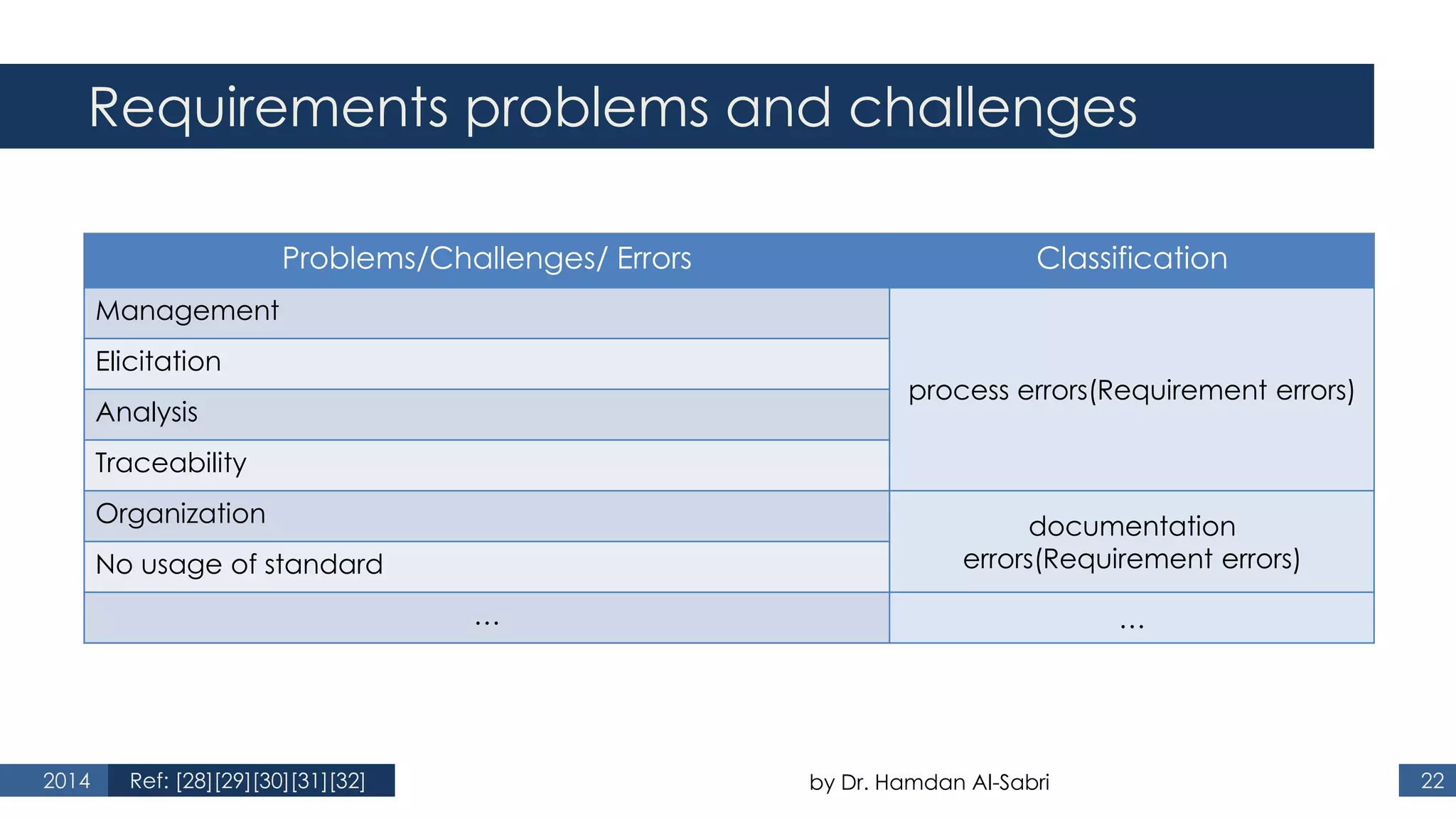 Requirements problems and challenges

| Problems/Challenges/ Errors | Classification |
|---|---|
| Management | process errors(Requirement errors) |
| Elicitation | |
| Analysis | |
| Traceability | |
| Organization | documentation errors(Requirement errors) |
| No usage of standard | |
| ... | ... |

2014 Ref: [28][29][30][31][32]

by Dr. Hamdan Al-Sabri

22